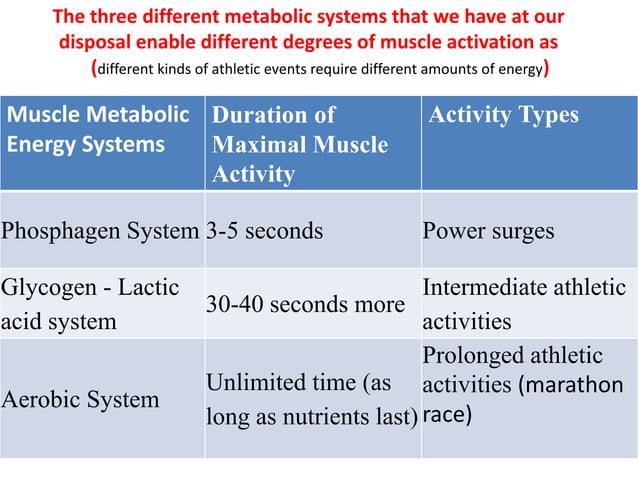 The three different metabolic systems that we have at our disposal enable different degrees of muscle activation as (different kinds of athletic events require different amounts of energy)

| Muscle Metabolic Energy Systems | Duration of Maximal Muscle Activity | Activity Types |
|---|---|---|
| Phosphagen System | 3-5 seconds | Power surges |
| Glycogen - Lactic acid system | 30-40 seconds more | Intermediate athletic activities |
| Aerobic System | Unlimited time (as long as nutrients last) | Prolonged athletic activities (marathon race) |